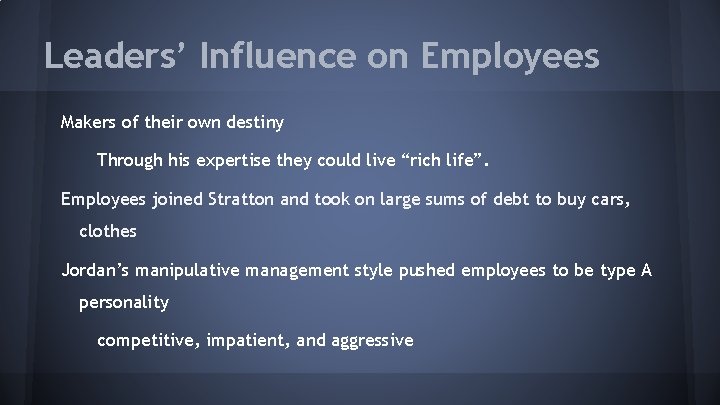 Leaders’ Influence on Employees

Makers of their own destiny

Through his expertise they could live “rich life”.

Employees joined Stratton and took on large sums of debt to buy cars, clothes

Jordan’s manipulative management style pushed employees to be type A personality

competitive, impatient, and aggressive